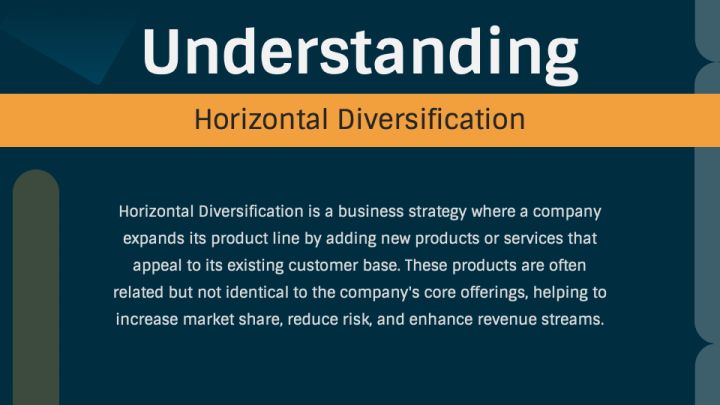 Understanding

Horizontal Diversification

Horizontal Diversification is a business strategy where a company expands its product line by adding new products or services that appeal to its existing customer base. These products are often related but not identical to the company's core offerings, helping to increase market share, reduce risk, and enhance revenue streams.